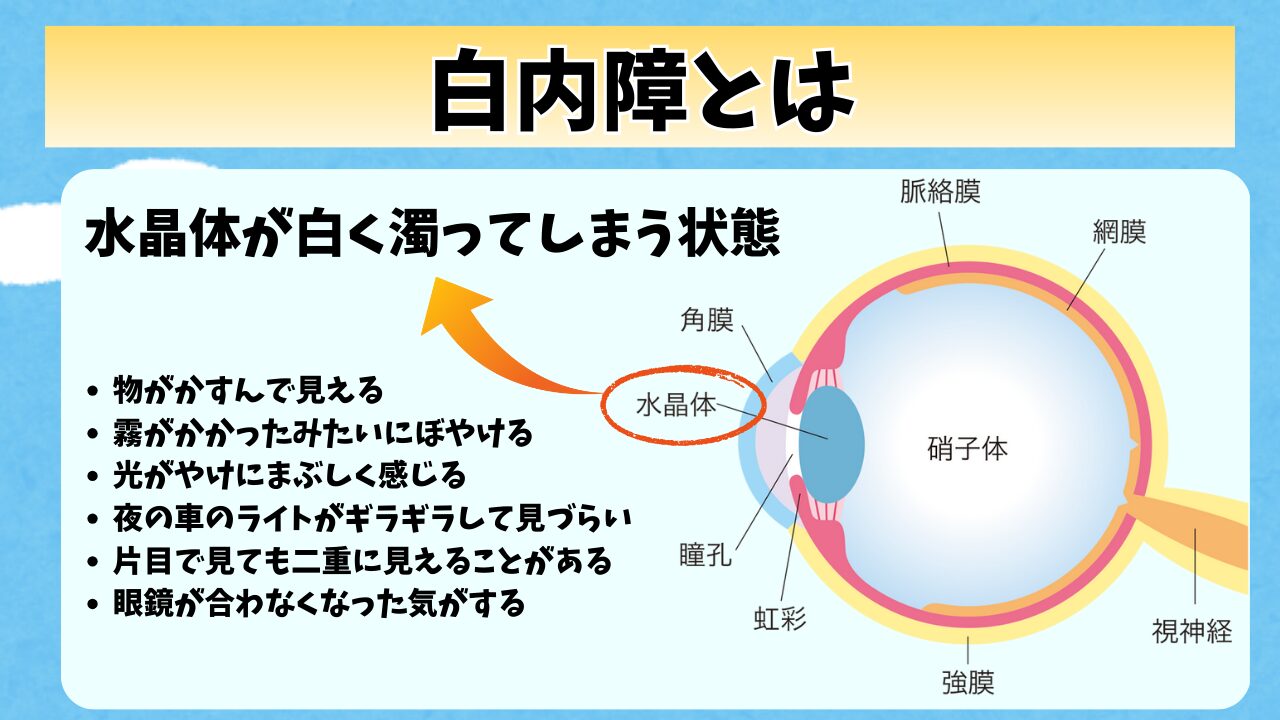 白内障とは

水晶体が白く濁ってしまう状態

• 物がかすんで見える
• 霧がかかったみたいにぼやける
• 光がやけにまぶしく感じる
• 夜の車のライトがギラギラして見づらい
• 片目で見ても二重に見えることがある
• 眼鏡が合わなくなった気がする

脈絡膜
網膜
角膜
水晶体
硝子体
瞳孔
虹彩
視神経
強膜